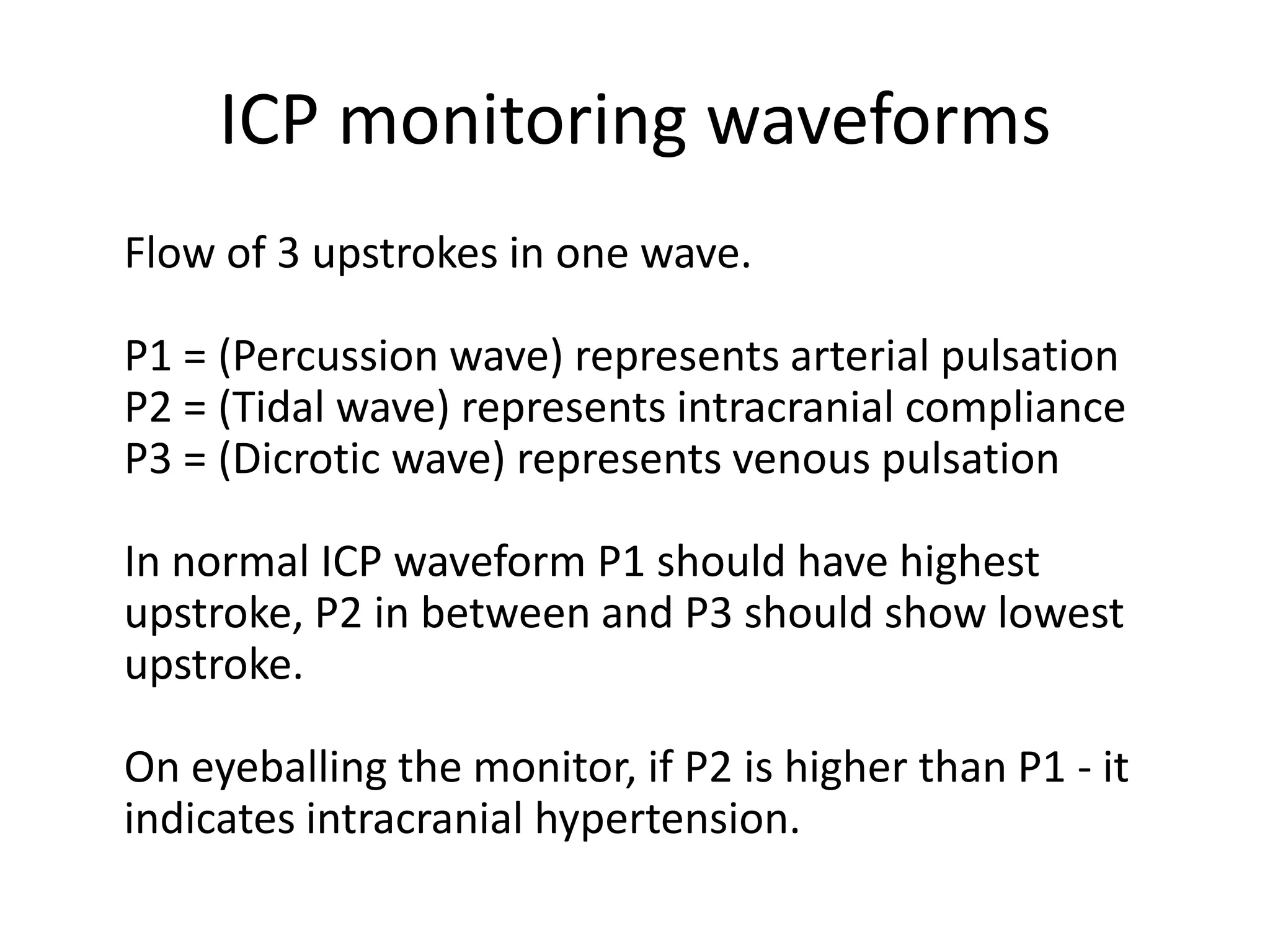 ICP monitoring waveforms

Flow of 3 upstrokes in one wave.

P1 = (Percussion wave) represents arterial pulsation
P2 = (Tidal wave) represents intracranial compliance
P3 = (Dicrotic wave) represents venous pulsation

In normal ICP waveform P1 should have highest upstroke, P2 in between and P3 should show lowest upstroke.

On eyeballing the monitor, if P2 is higher than P1 - it indicates intracranial hypertension.